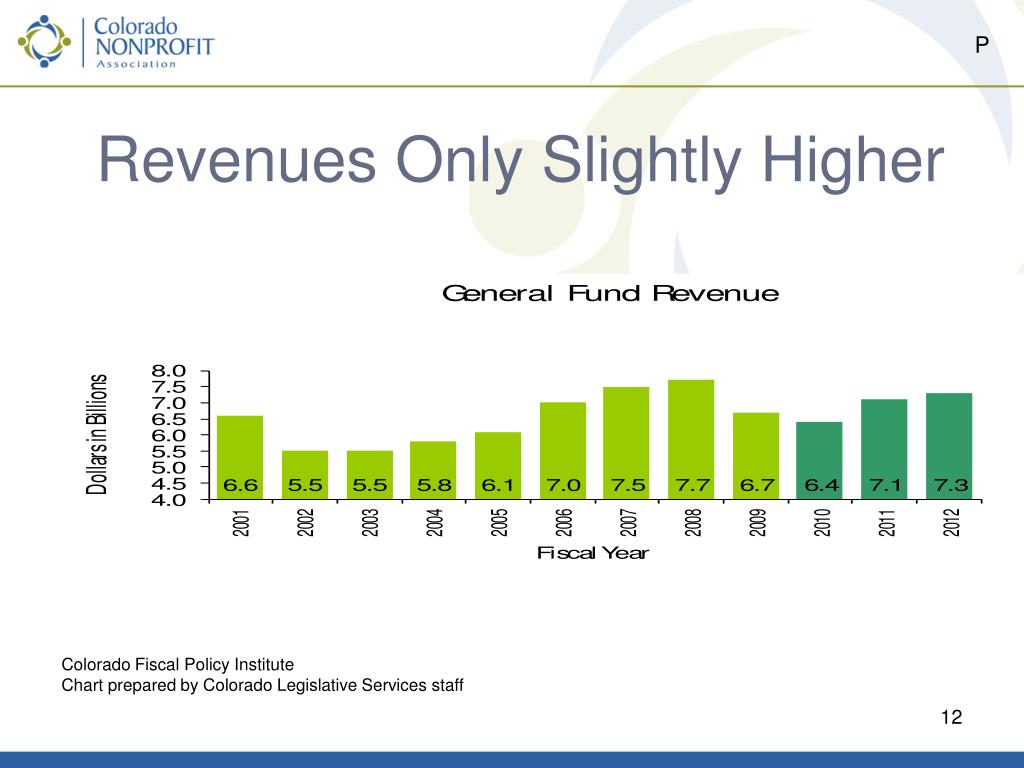 Colorado NONPROFIT Association

P

Revenues Only Slightly Higher

General Fund Revenue

Dollars in Billions

8.0
7.5
7.0
6.5
6.0
5.5
5.0
4.5
4.0

6.6 5.5 5.5 5.8 6.1 7.0 7.5 7.7 6.7 6.4 7.1 7.3

2001 2002 2003 2004 2005 2006 2007 2008 2009 2010 2011 2012

Fiscal Year

Colorado Fiscal Policy Institute
Chart prepared by Colorado Legislative Services staff

12